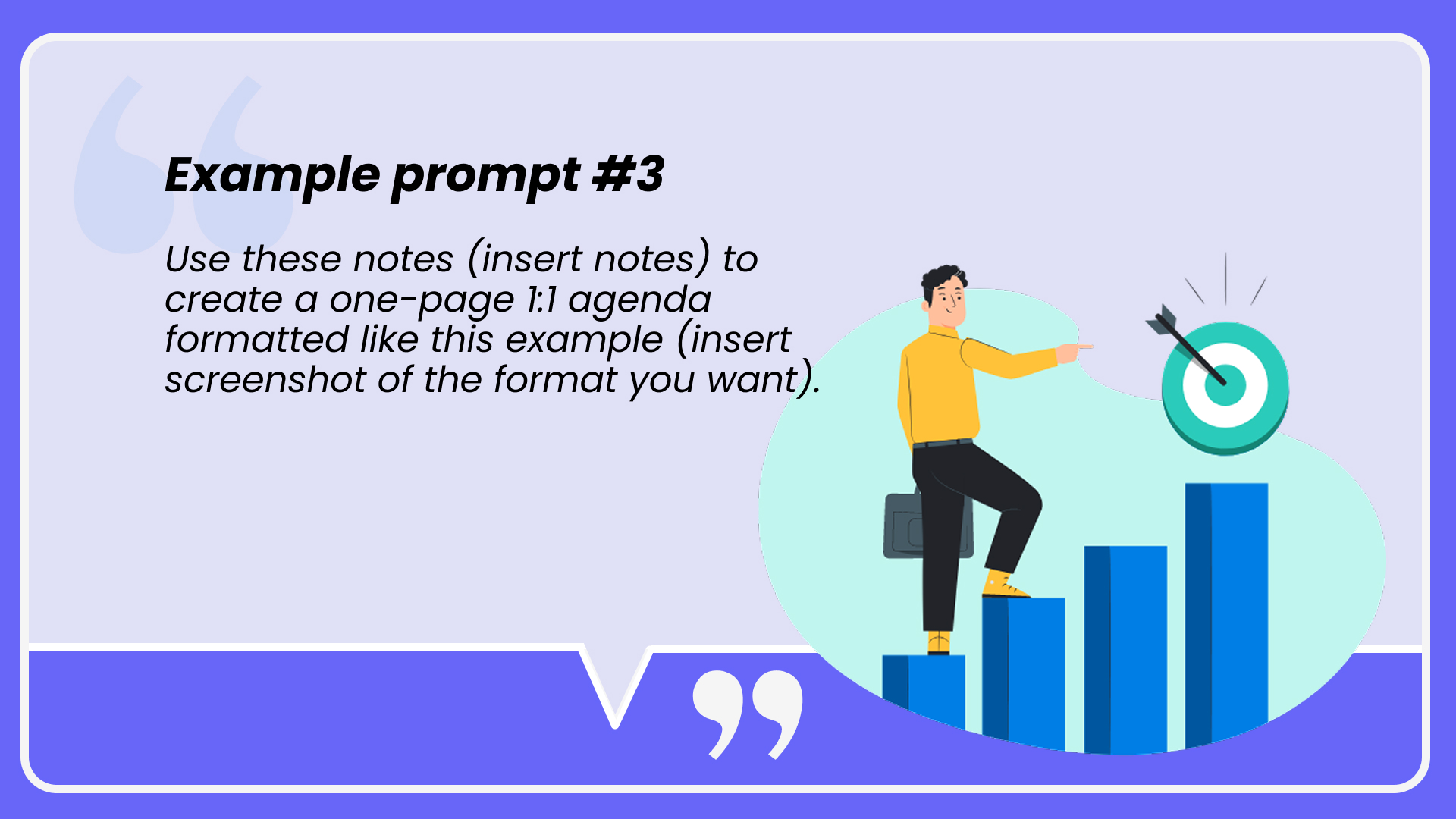 Example prompt #3

Use these notes (insert notes) to create a one-page 1:1 agenda formatted like this example (insert screenshot of the format you want).